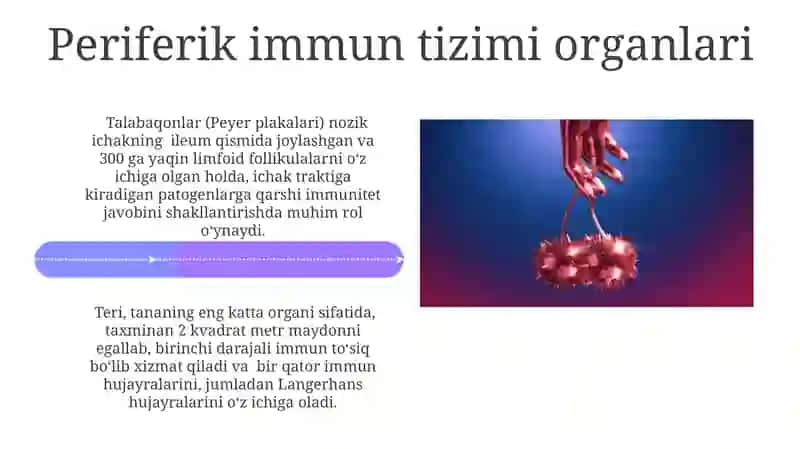 Periferik immun tizimi organlari

Talabaqonlar (Peyer plakalari) nozik ichakning ileum qismida joylashgan va 300 ga yaqin limfoid follikulalarni oʻz ichiga olgan holda, ichak traktiga kiradigan patogenlarga qarshi immunitet javobini shakllantirishda muhim rol oʻynaydi.

Teri, tananing eng katta organi sifatida, taxminan 2 kvadrat metr maydonni egallab, birinchi darajali immun toʻsiq boʻlib xizmat qiladi va bir qator immun hujayralarini, jumladan Langerhans hujayralarini oʻz ichiga oladi.